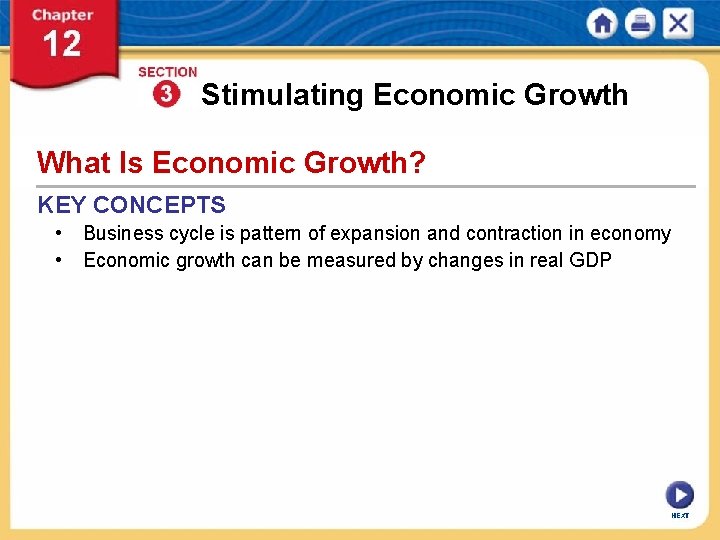 Chapter 12

SECTION 3 Stimulating Economic Growth

What Is Economic Growth?

KEY CONCEPTS

• Business cycle is pattern of expansion and contraction in economy
• Economic growth can be measured by changes in real GDP

NEXT